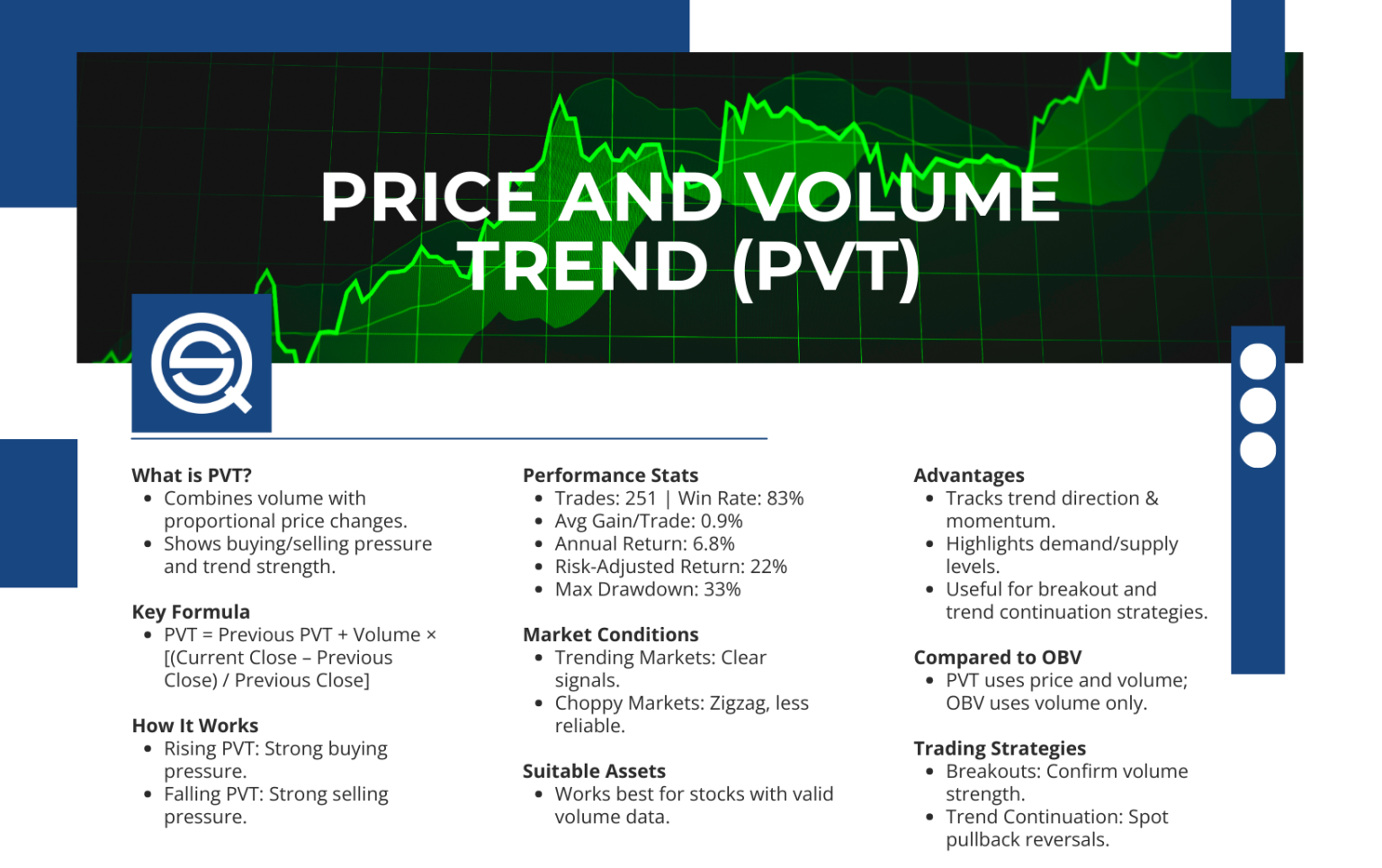 PRICE AND VOLUME TREND (PVT)

What is PVT?
- Combines volume with proportional price changes.
- Shows buying/selling pressure and trend strength.

Key Formula
- PVT = Previous PVT + Volume × [(Current Close – Previous Close) / Previous Close]

How It Works
- Rising PVT: Strong buying pressure.
- Falling PVT: Strong selling pressure.

Performance Stats
- Trades: 251 | Win Rate: 83%
- Avg Gain/Trade: 0.9%
- Annual Return: 6.8%
- Risk-Adjusted Return: 22%
- Max Drawdown: 33%

Market Conditions
- Trending Markets: Clear signals.
- Choppy Markets: Zigzag, less reliable.

Suitable Assets
- Works best for stocks with valid volume data.

Advantages
- Tracks trend direction & momentum.
- Highlights demand/supply levels.
- Useful for breakout and trend continuation strategies.

Compared to OBV
- PVT uses price and volume; OBV uses volume only.

Trading Strategies
- Breakouts: Confirm volume strength.
- Trend Continuation: Spot pullback reversals.